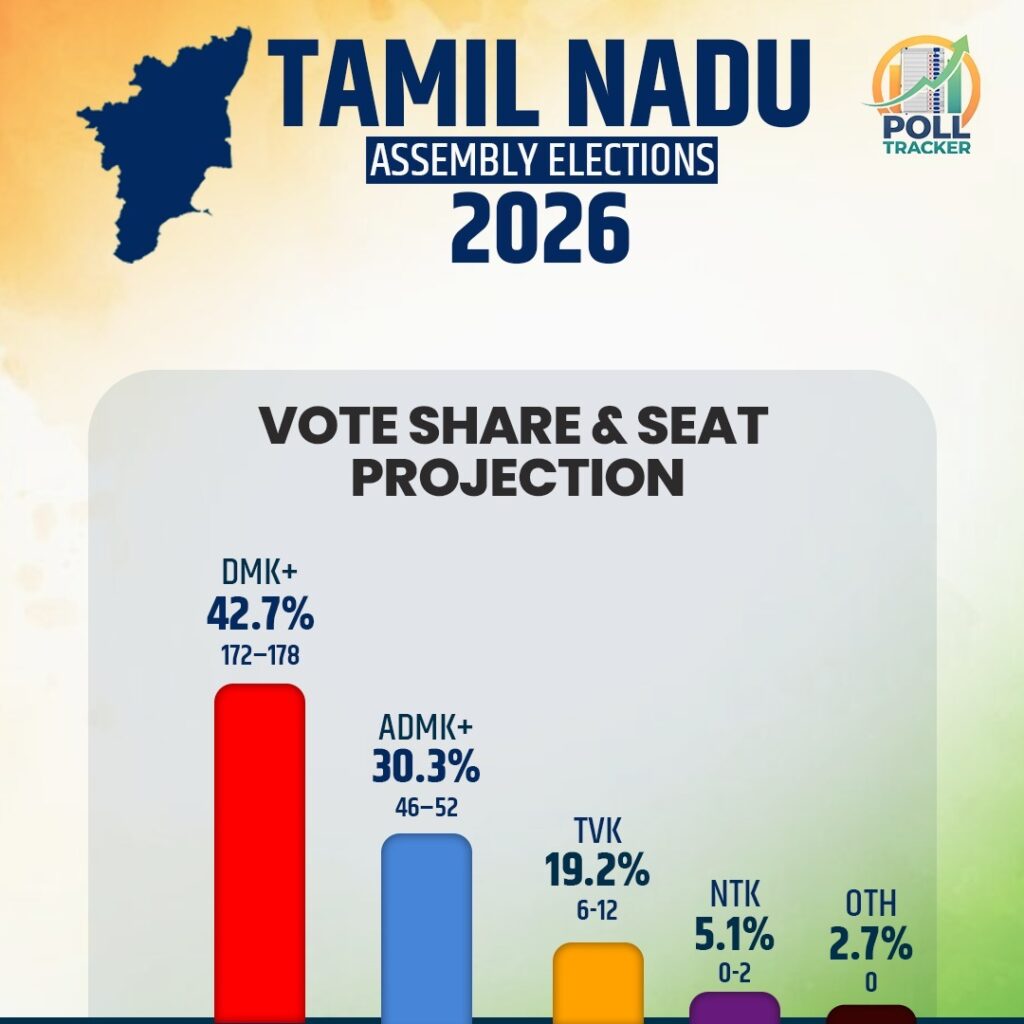 TAMIL NADU
ASSEMBLY ELECTIONS
2026

POLL TRACKER

VOTE SHARE & SEAT PROJECTION

DMK+
42.7%
172–178

ADMK+
30.3%
46–52

TVK
19.2%
6-12

NTK
5.1%
0-2

OTH
2.7%
0